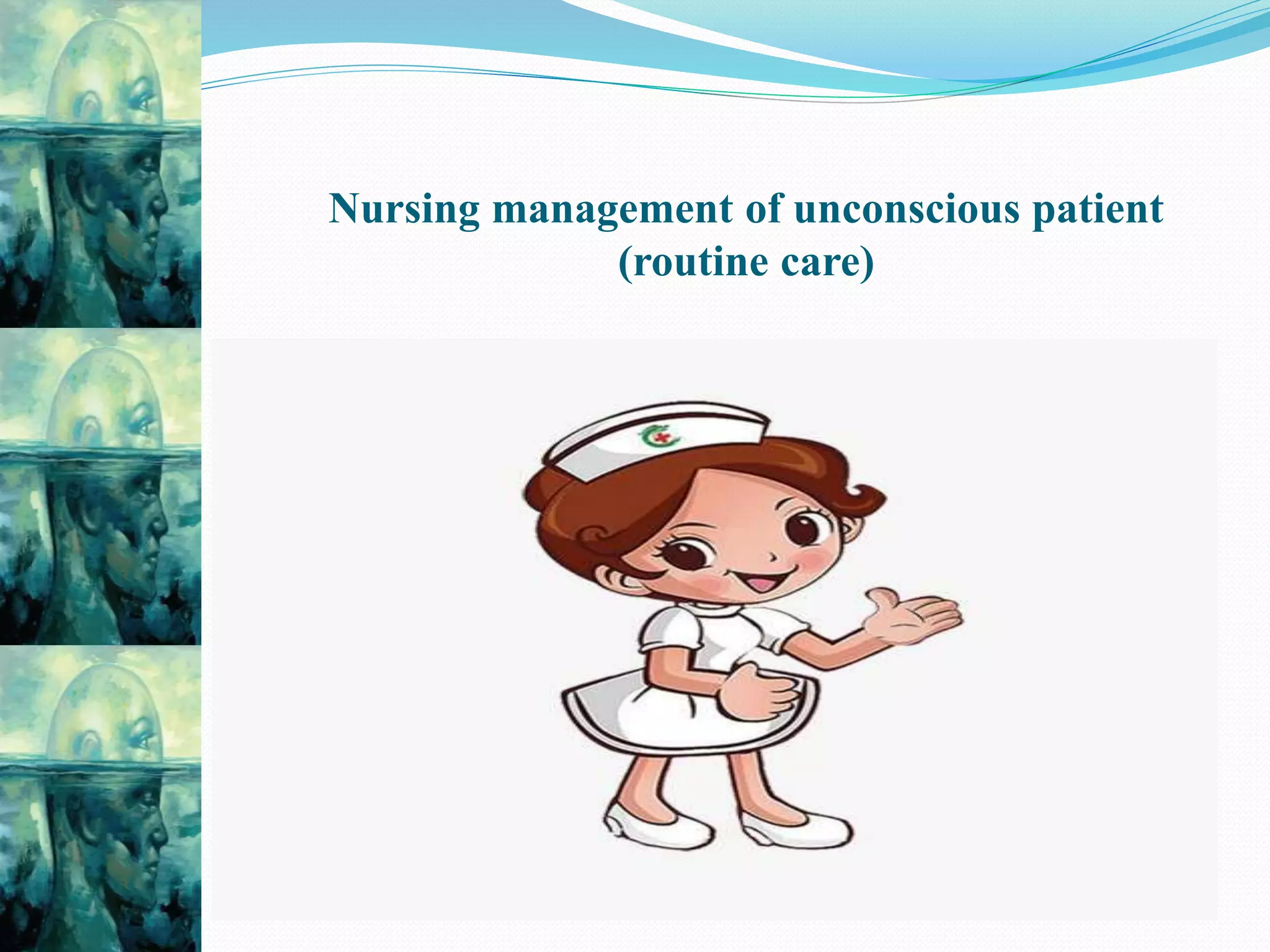 Nursing management of unconscious patient
(routine care)